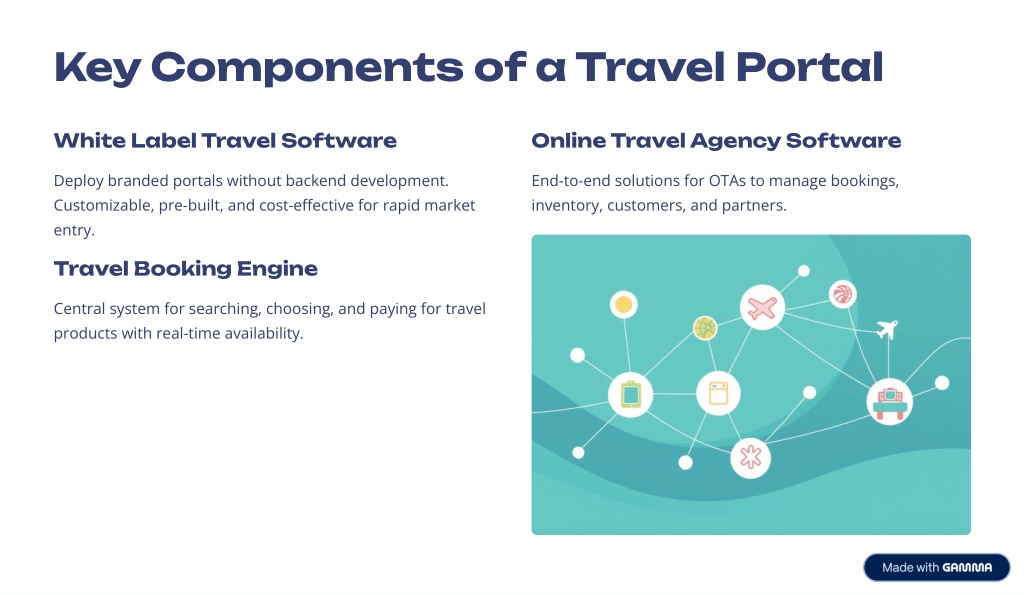 Key Components of a Travel Portal

White Label Travel Software

Deploy branded portals without backend development. Customizable, pre-built, and cost-effective for rapid market entry.

Travel Booking Engine

Central system for searching, choosing, and paying for travel products with real-time availability.

Online Travel Agency Software

End-to-end solutions for OTAs to manage bookings, inventory, customers, and partners.

Made with GAMMA